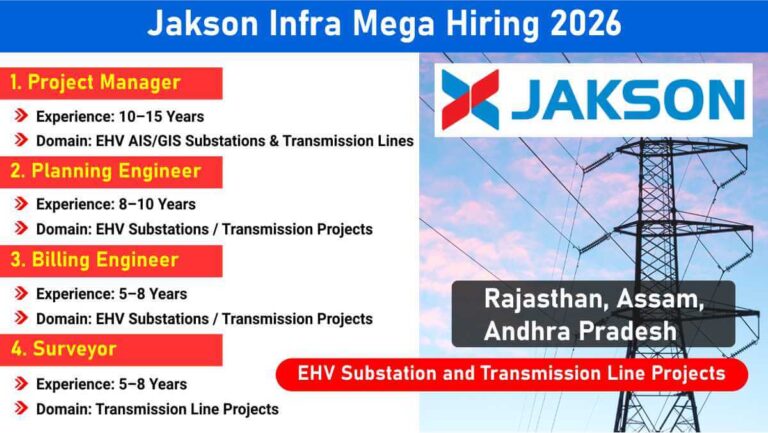 Jakson Infra Mega Hiring 2026

1. Project Manager

Experience: 10–15 Years

Domain: EHV AIS/GIS Substations & Transmission Lines

2. Planning Engineer

Experience: 8–10 Years

Domain: EHV Substations / Transmission Projects

3. Billing Engineer

Experience: 5–8 Years

Domain: EHV Substations / Transmission Projects

4. Surveyor

Experience: 5–8 Years

Domain: Transmission Line Projects

JAKSON

Rajasthan, Assam, Andhra Pradesh

EHV Substation and Transmission Line Projects